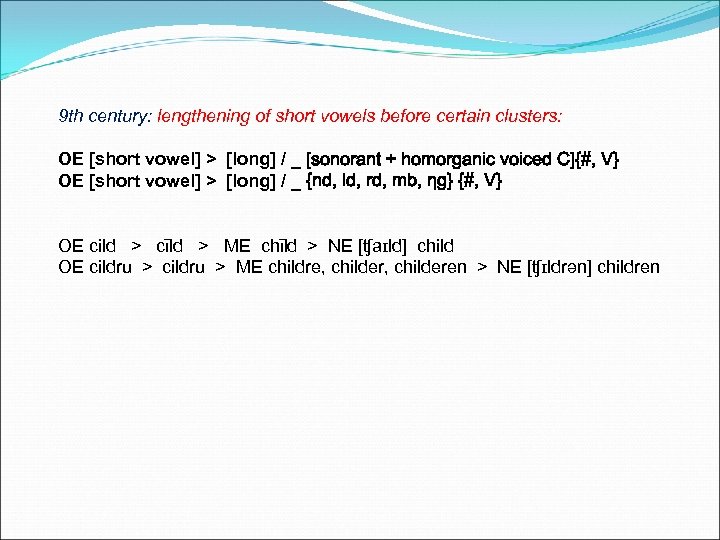 9th century: lengthening of short vowels before certain clusters:

OE [short vowel] > [long] / _ [sonorant + homorganic voiced C]{#, V}
OE [short vowel] > [long] / _ {nd, ld, rd, mb, ŋg} {#, V}

OE cild > cīld > ME chīld > NE [ʧaɪld] child
OE cildru > cildru > ME childre, childer, childeren > NE [ʧɪldrən] children